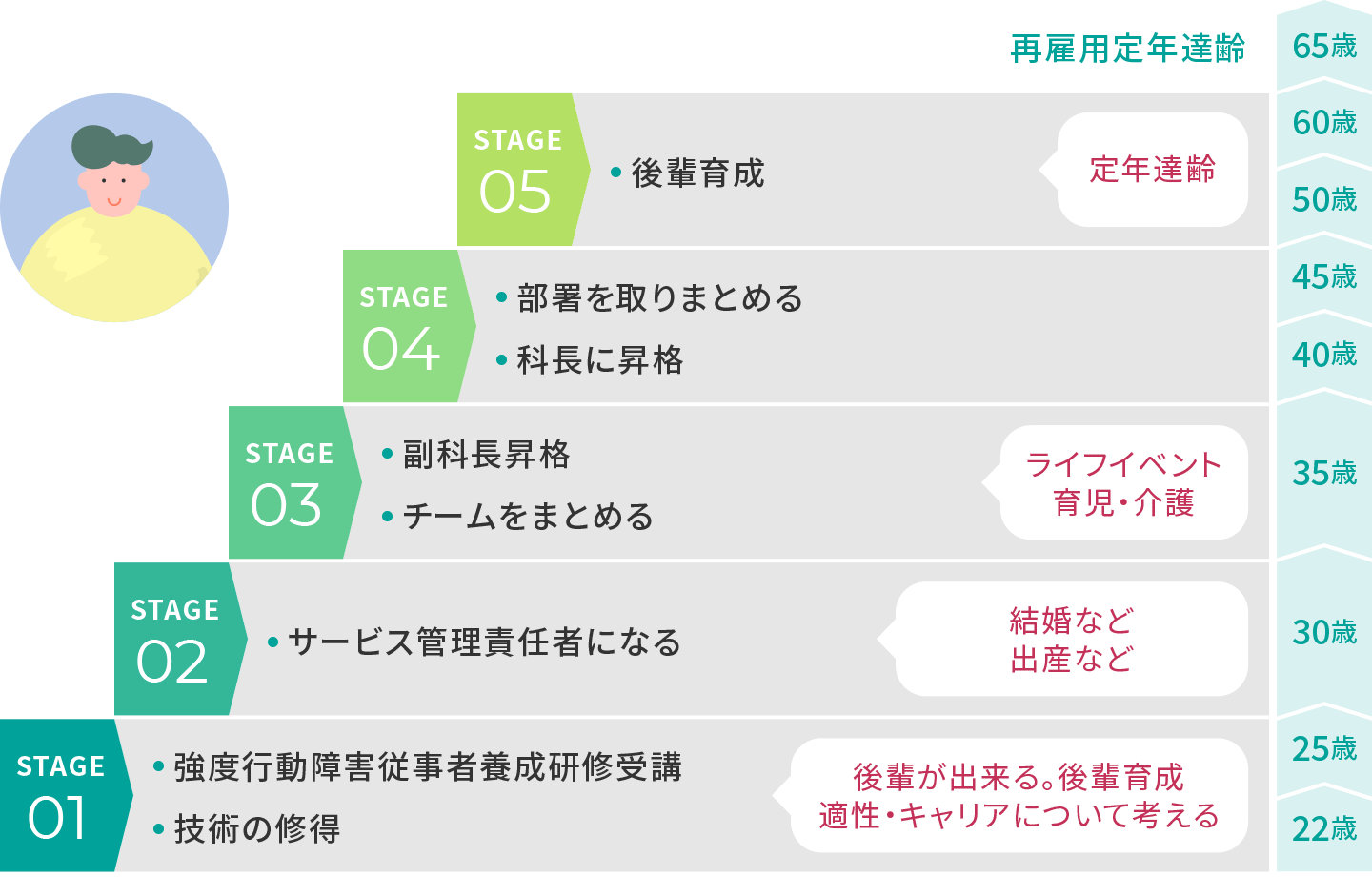 再雇用定年達齢

65歳

STAGE
05

• 後輩育成

定年達齢

60歳

50歳

STAGE
04

• 部署を取りまとめる

• 科長に昇格

45歳

40歳

STAGE
03

• 副科長昇格

• チームをまとめる

ライフイベント
育児・介護

35歳

STAGE
02

• サービス管理責任者になる

結婚など
出産など

30歳

STAGE
01

• 強度行動障害従事者養成研修受講

• 技術の修得

後輩が出来る。後輩育成
適性・キャリアについて考える

25歳

22歳